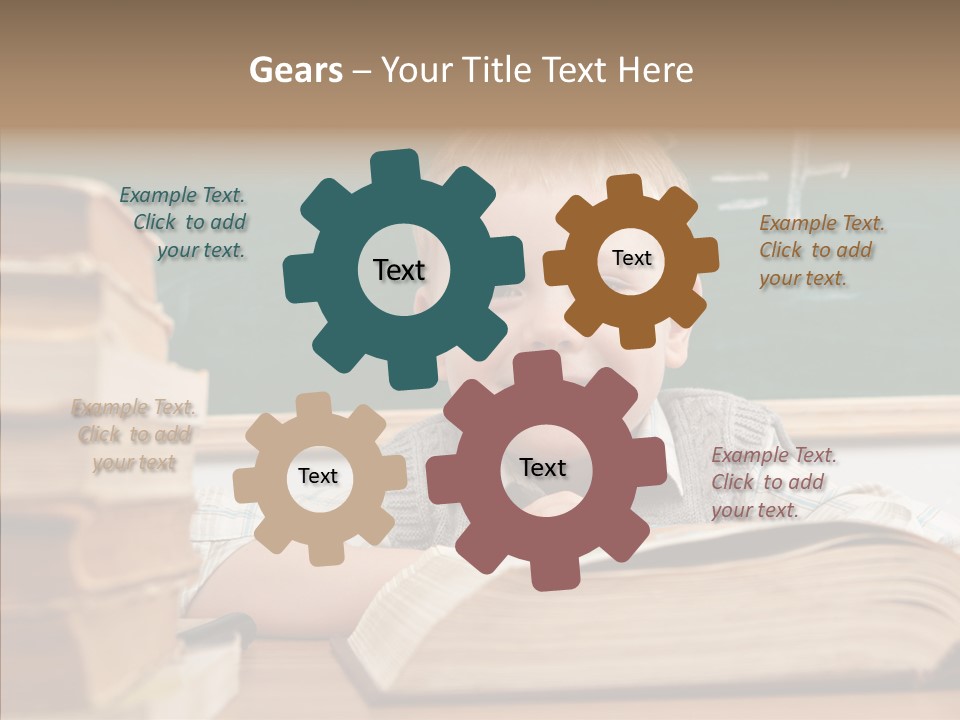 Gears – Your Title Text Here

Example Text. Click to add your text.

Text

Text

Example Text. Click to add your text.

Example Text. Click to add your text

Text

Text

Example Text. Click to add your text.